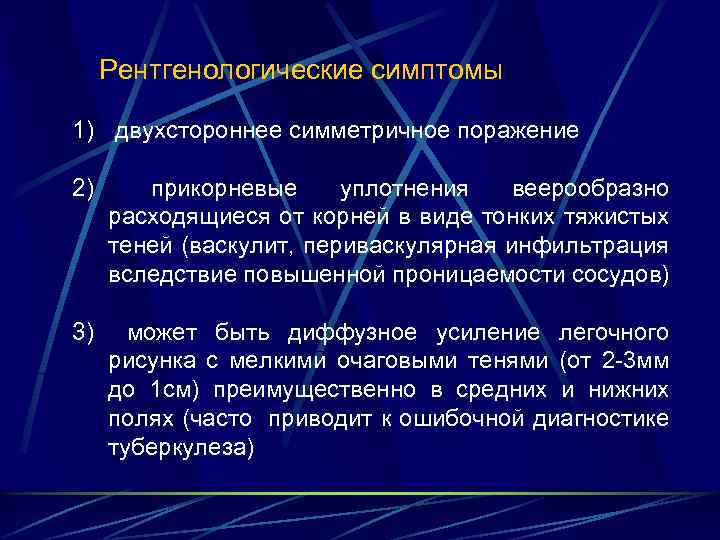 Рентгенологические симптомы

1) двухстороннее симметричное поражение

2) прикорневые уплотнения веерообразно расходящиеся от корней в виде тонких тяжистых теней (васкулит, периваскулярная инфильтрация вследствие повышенной проницаемости сосудов)

3) может быть диффузное усиление легочного рисунка с мелкими очаговыми тенями (от 2-3мм до 1см) преимущественно в средних и нижних полях (часто приводит к ошибочной диагностике туберкулеза)